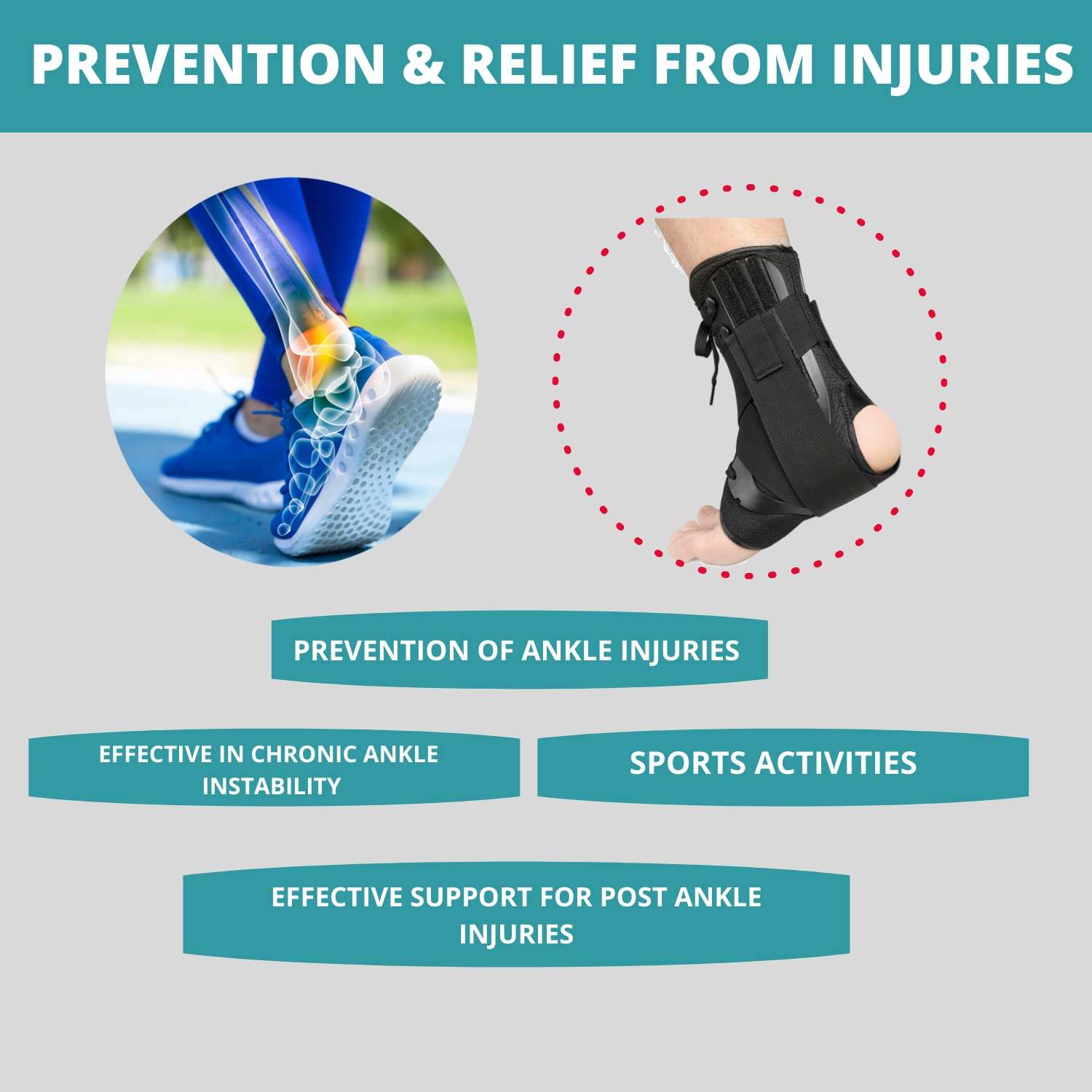 PREVENTION & RELIEF FROM INJURIES

PREVENTION OF ANKLE INJURIES

EFFECTIVE IN CHRONIC ANKLE INSTABILITY

SPORTS ACTIVITIES

EFFECTIVE SUPPORT FOR POST ANKLE INJURIES